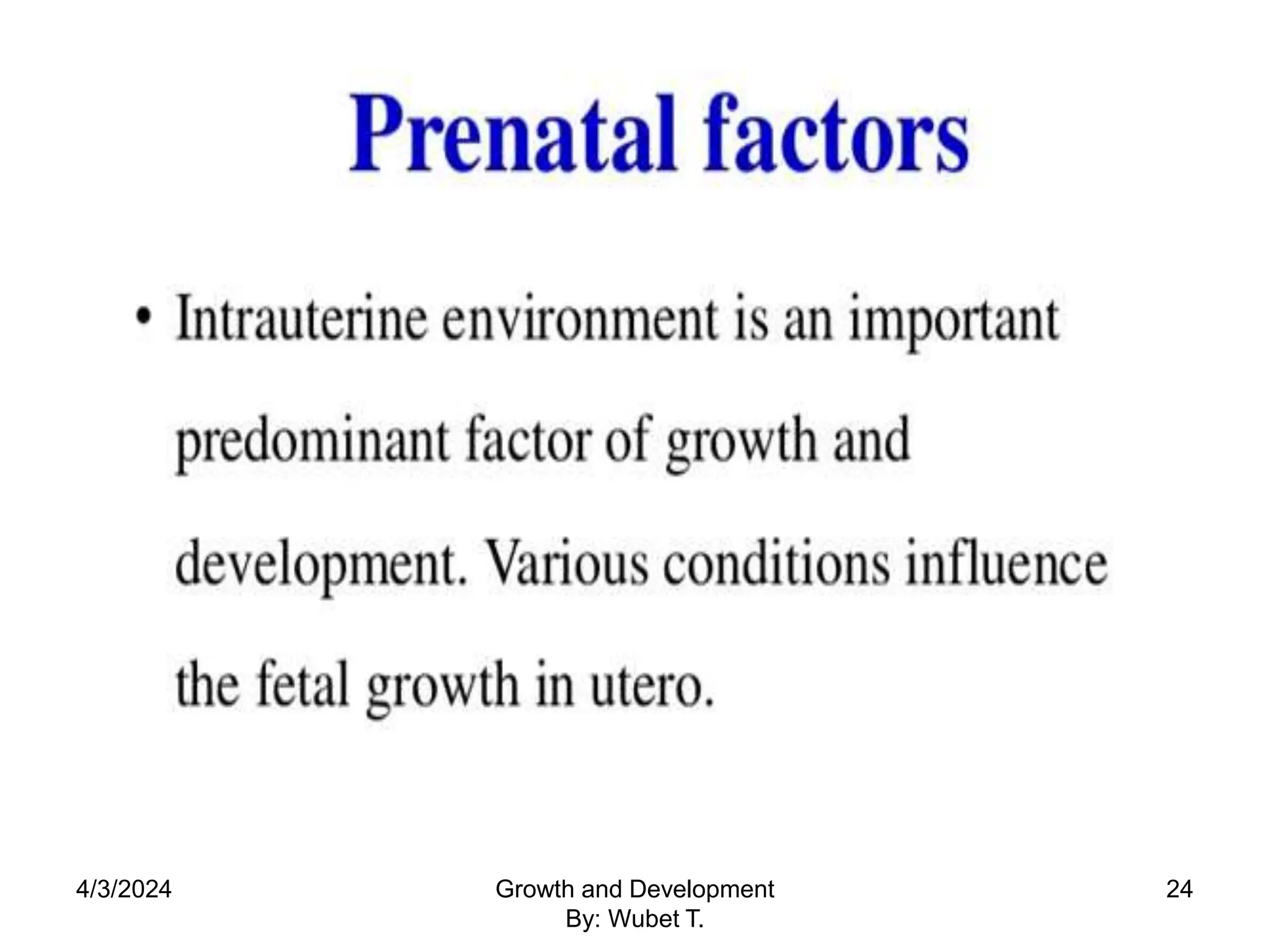 Prenatal factors

• Intrauterine environment is an important predominant factor of growth and development. Various conditions influence the fetal growth in utero.

4/3/2024

Growth and Development
By: Wubet T.

24